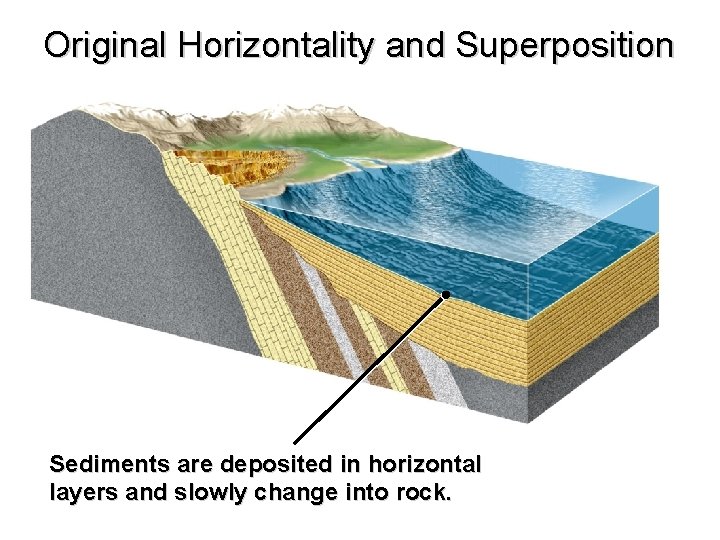 Original Horizontality and Superposition

Sediments are deposited in horizontal layers and slowly change into rock.